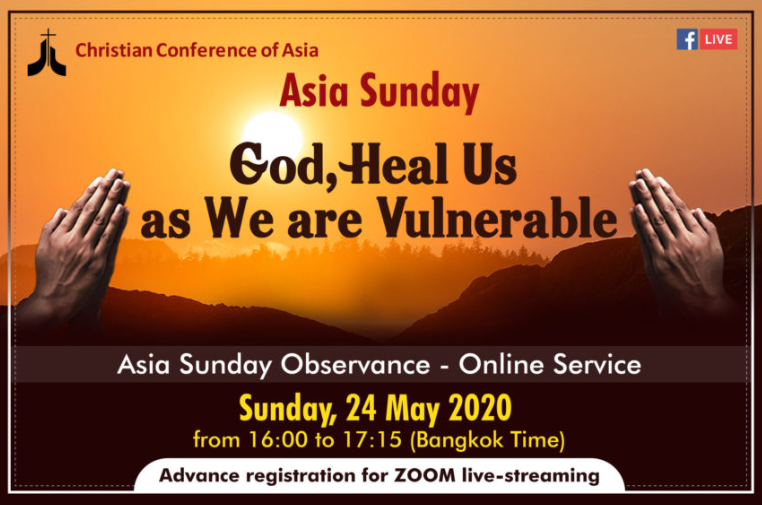 Christian Conference of Asia

f LIVE

Asia Sunday

God, Heal Us as We are Vulnerable

Asia Sunday Observance - Online Service

Sunday, 24 May 2020
from 16:00 to 17:15 (Bangkok Time)

Advance registration for ZOOM live-streaming